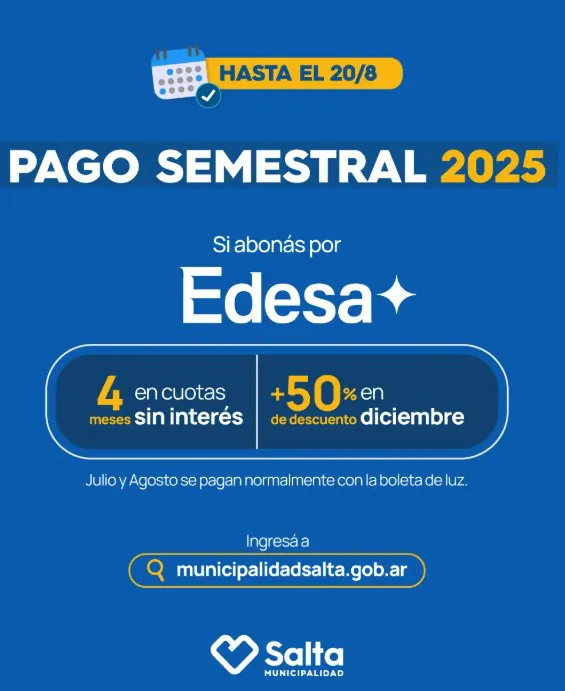 HASTA EL 20/8

PAGO SEMESTRAL 2025

Si abonás por

Edesa

4 meses en cuotas sin interés

+50% de descuento en diciembre

Julio y Agosto se pagan normalmente con la boleta de luz.

Ingresá a

municipalidadsalta.gob.ar

Salta MUNICIPALIDAD